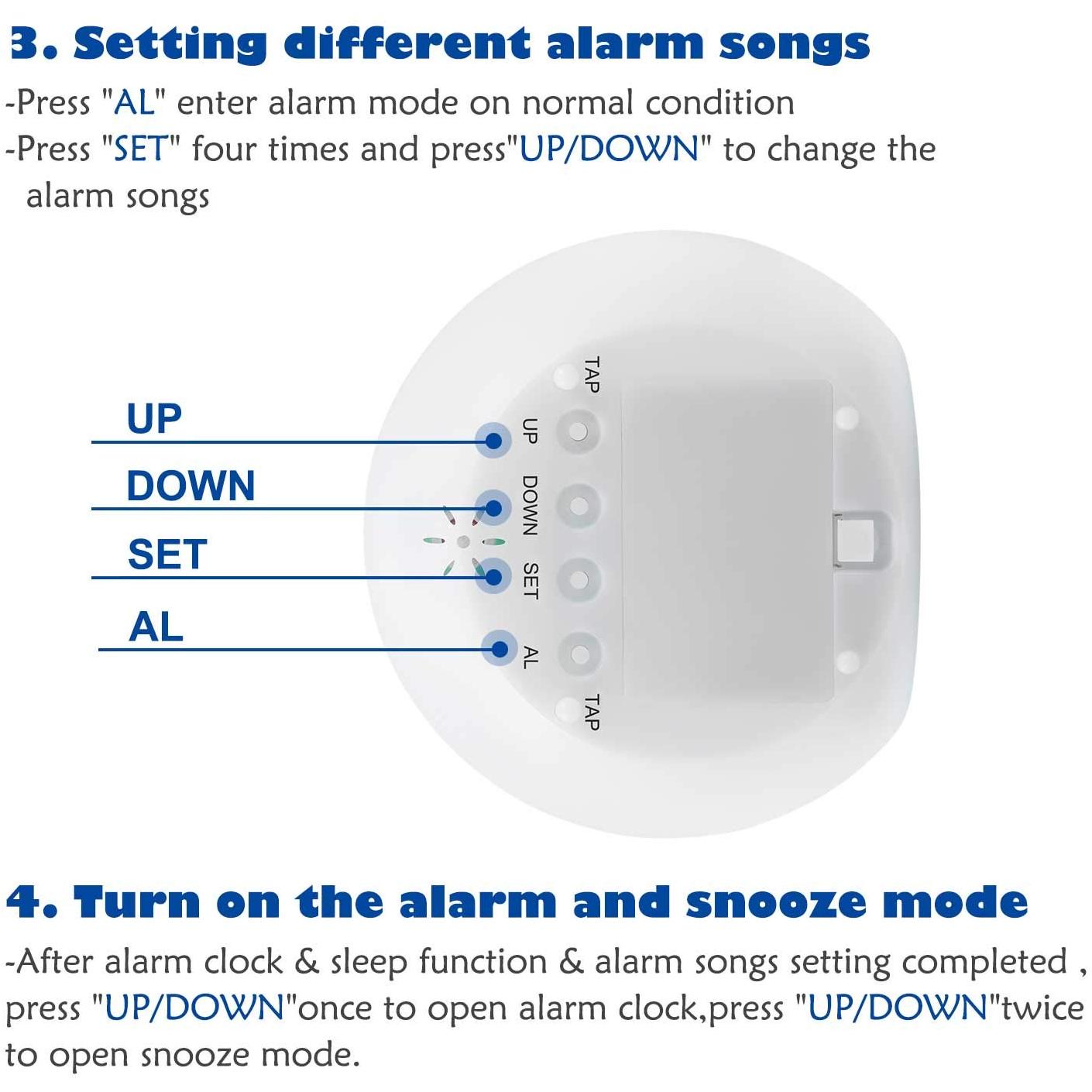 3. Setting different alarm songs

-Press "AL" enter alarm mode on normal condition
-Press "SET" four times and press"UP/DOWN" to change the alarm songs

UP
DOWN
SET
AL

TAP
UP
DOWN
SET
AL
TAP

4. Turn on the alarm and snooze mode

-After alarm clock & sleep function & alarm songs setting completed , press "UP/DOWN"once to open alarm clock,press "UP/DOWN"twice to open snooze mode.